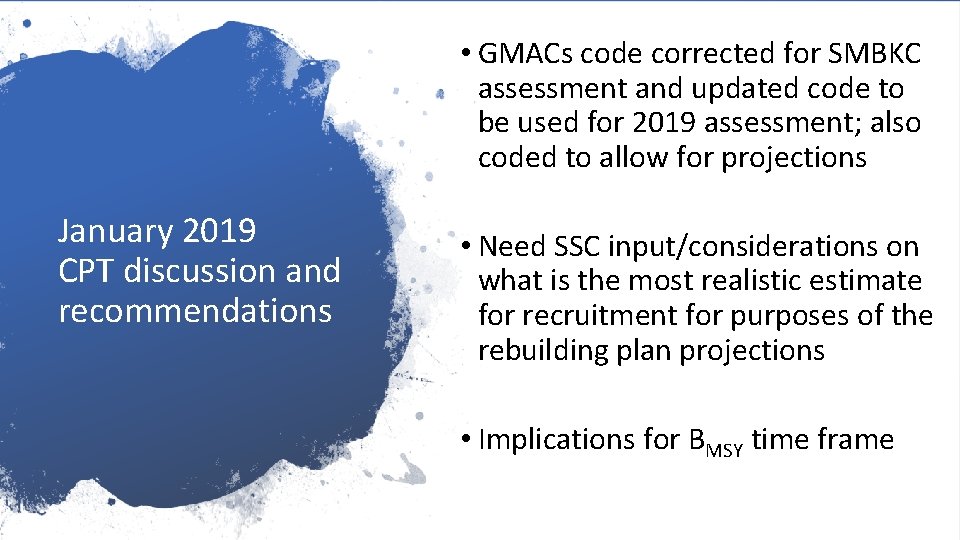 January 2019 CPT discussion and recommendations

• GMACs code corrected for SMBKC assessment and updated code to be used for 2019 assessment; also coded to allow for projections

• Need SSC input/considerations on what is the most realistic estimate for recruitment for purposes of the rebuilding plan projections

• Implications for $B_{MSY}$ time frame